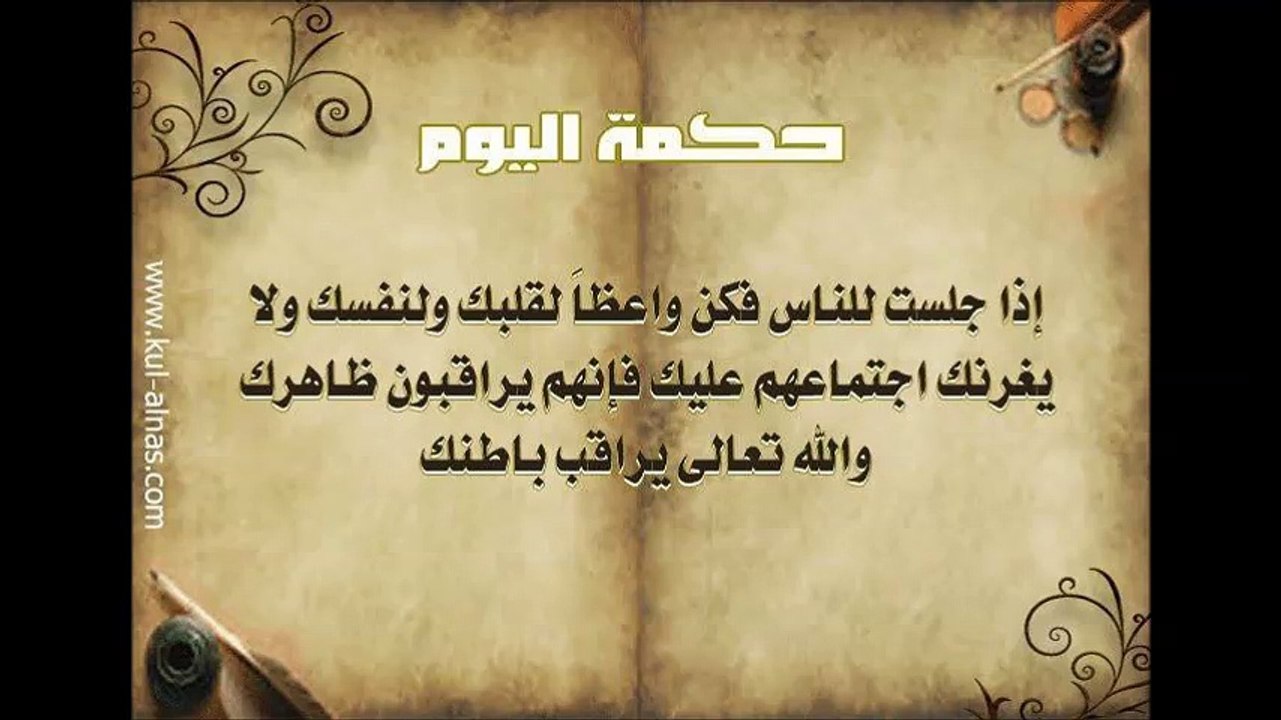 حكمة اليوم

إذا جلست للناس فكن واعظاً لقلبك ولنفسك ولا يغرنك اجتماعهم عليك فإنهم يراقبون ظاهرك والله تعالى يراقب باطنك

www.kul-alnas.com